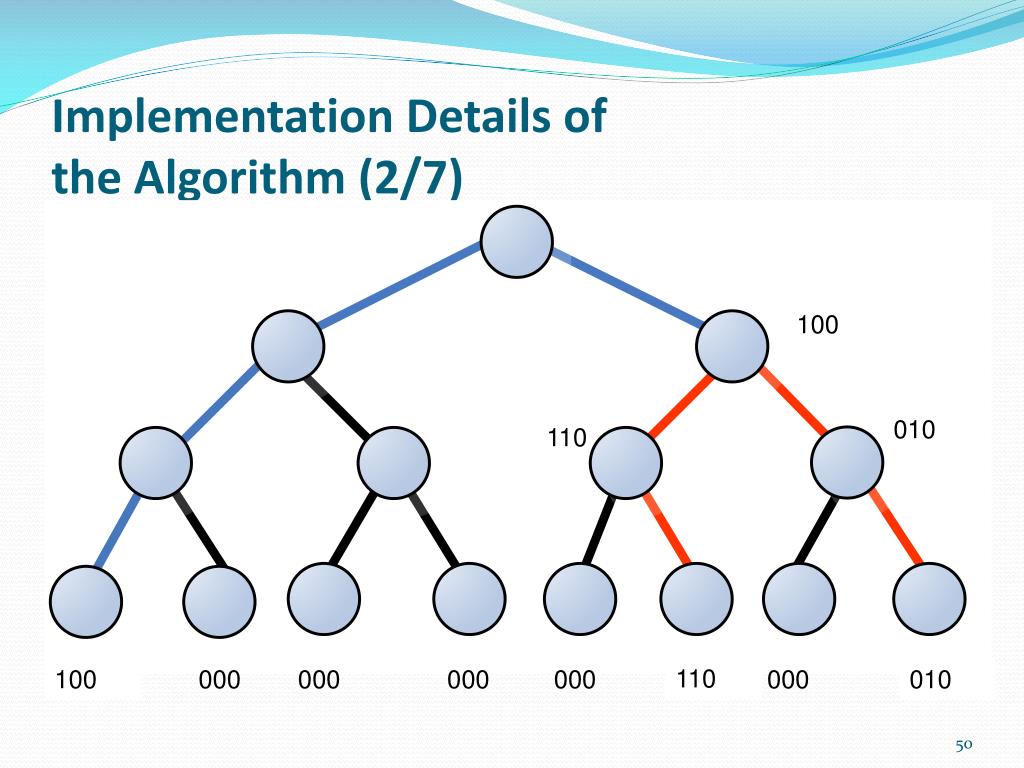 Implementation Details of the Algorithm (2/7)

100

110

010

100 000 000 000 000 110 000 010

50